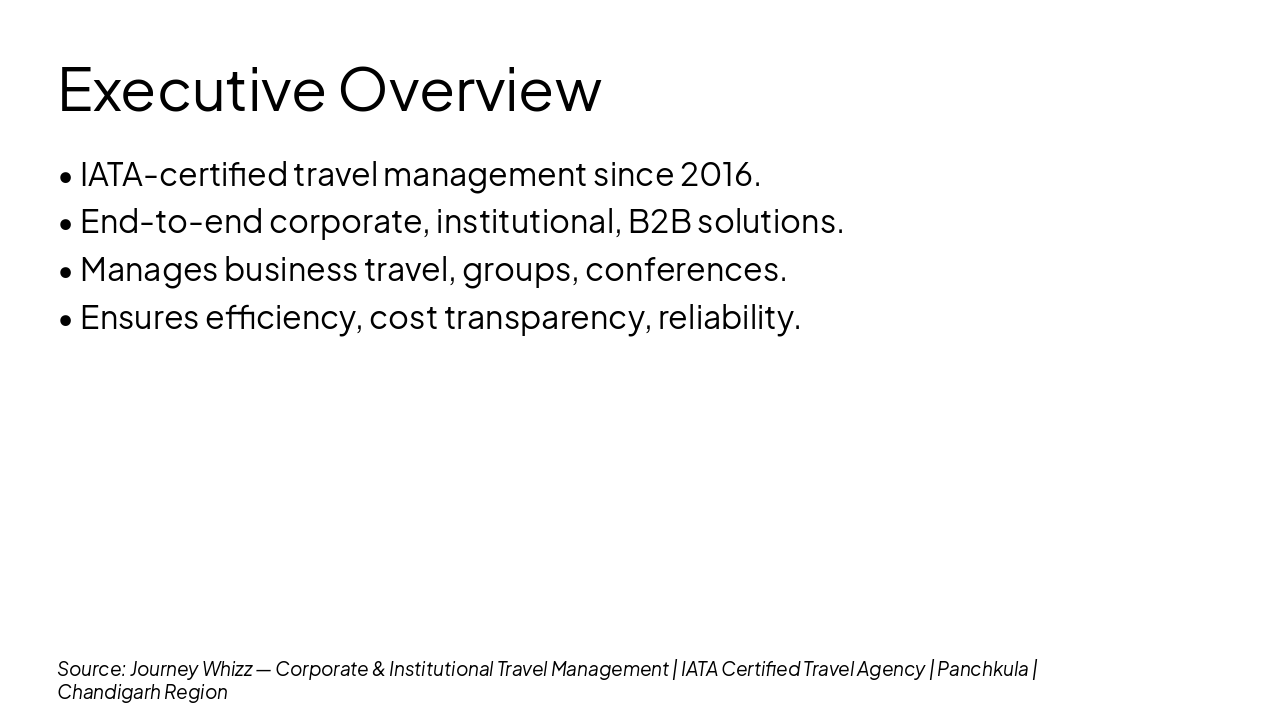 Executive Overview

• IATA-certified travel management since 2016.
• End-to-end corporate, institutional, B2B solutions.
• Manages business travel, groups, conferences.
• Ensures efficiency, cost transparency, reliability.

Source: Journey Whizz — Corporate & Institutional Travel Management | IATA Certified Travel Agency | Panchkula | Chandigarh Region